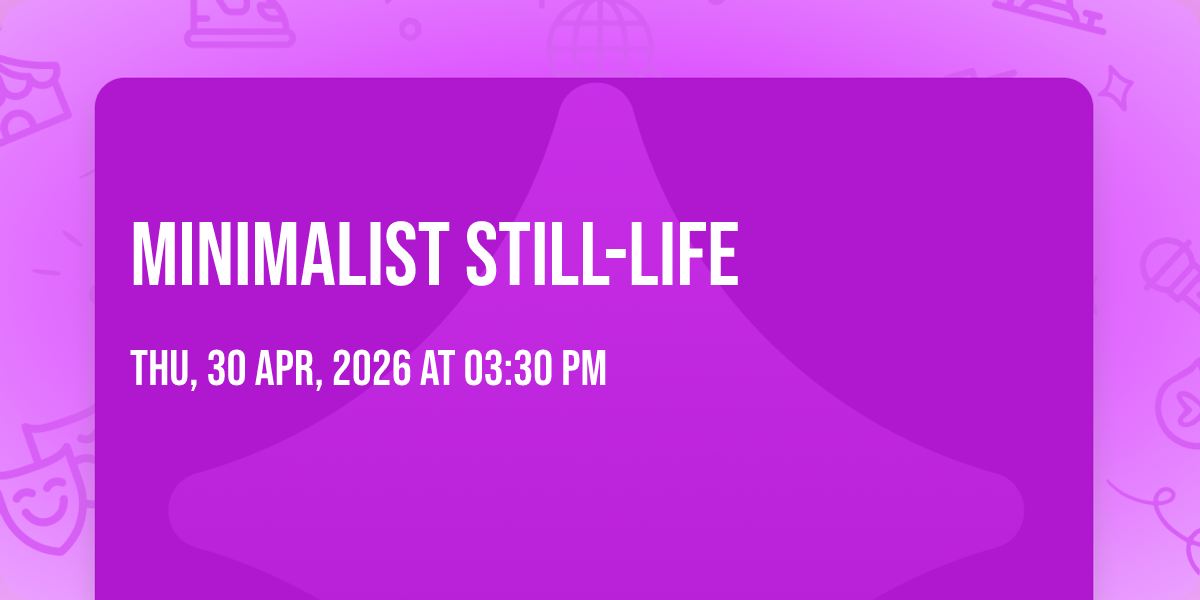 MINIMALIST STILL-LIFE

THU, 30 APR, 2026 AT 03:30 PM